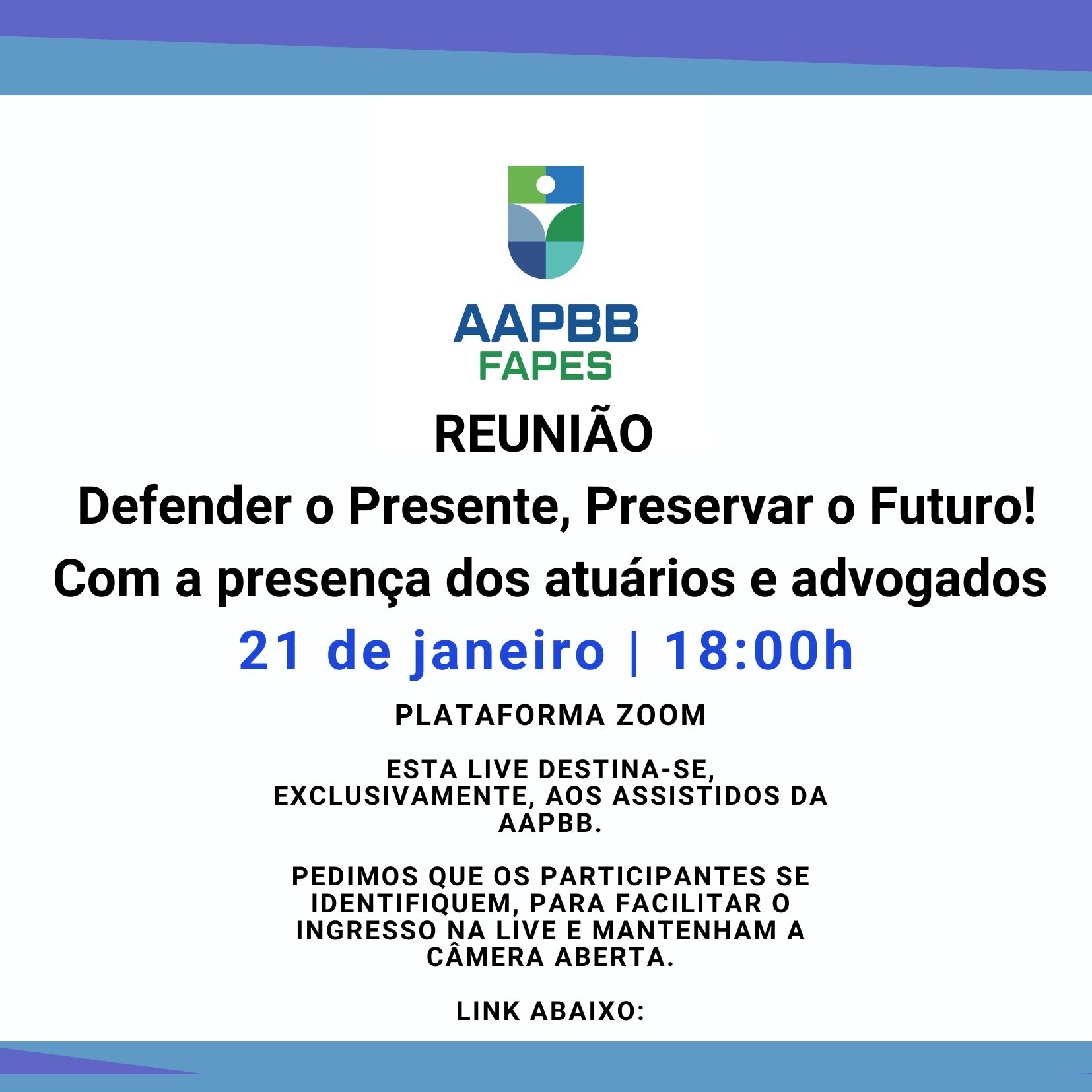 AAPBB
FAPES

REUNIÃO
Defender o Presente, Preservar o Futuro!
Com a presença dos atuários e advogados
21 de janeiro | 18:00h

PLATAFORMA ZOOM

ESTA LIVE DESTINA-SE, EXCLUSIVAMENTE, AOS ASSISTIDOS DA AAPBB.

PEDIMOS QUE OS PARTICIPANTES SE IDENTIFIQUEM, PARA FACILITAR O INGRESSO NA LIVE E MANTENHAM A CÂMERA ABERTA.

LINK ABAIXO: